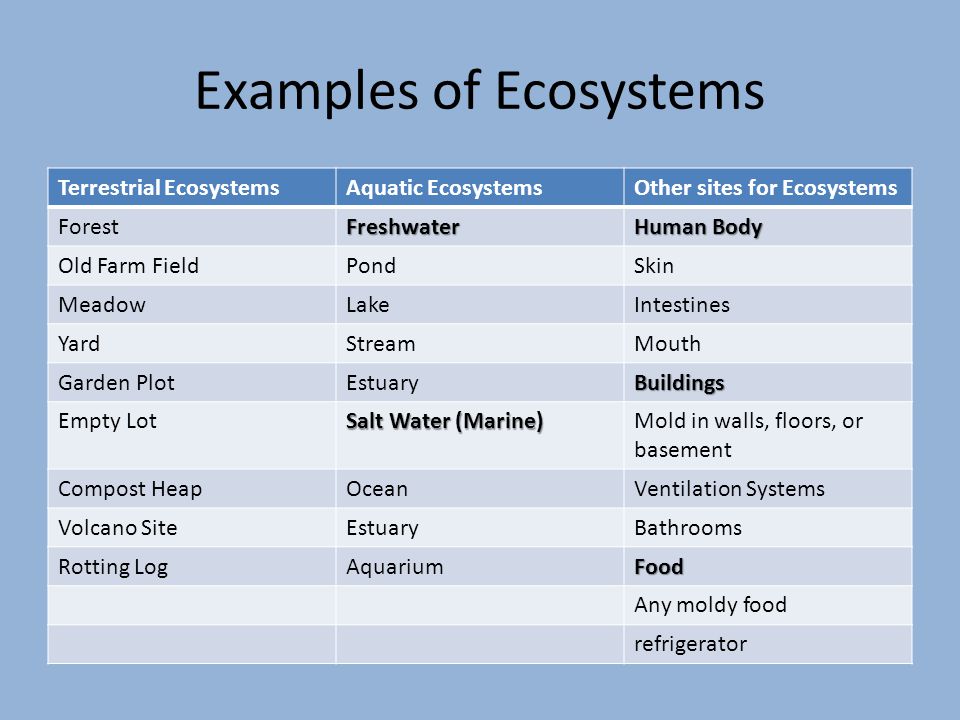 Examples of Ecosystems

| Terrestrial Ecosystems | Aquatic Ecosystems | Other sites for Ecosystems |
|---|---|---|
| Forest | **Freshwater** | **Human Body** |
| Old Farm Field | Pond | Skin |
| Meadow | Lake | Intestines |
| Yard | Stream | Mouth |
| Garden Plot | Estuary | **Buildings** |
| Empty Lot | **Salt Water (Marine)** | Mold in walls, floors, or basement |
| Compost Heap | Ocean | Ventilation Systems |
| Volcano Site | Estuary | Bathrooms |
| Rotting Log | Aquarium | **Food** |
| | | Any moldy food |
| | | refrigerator |